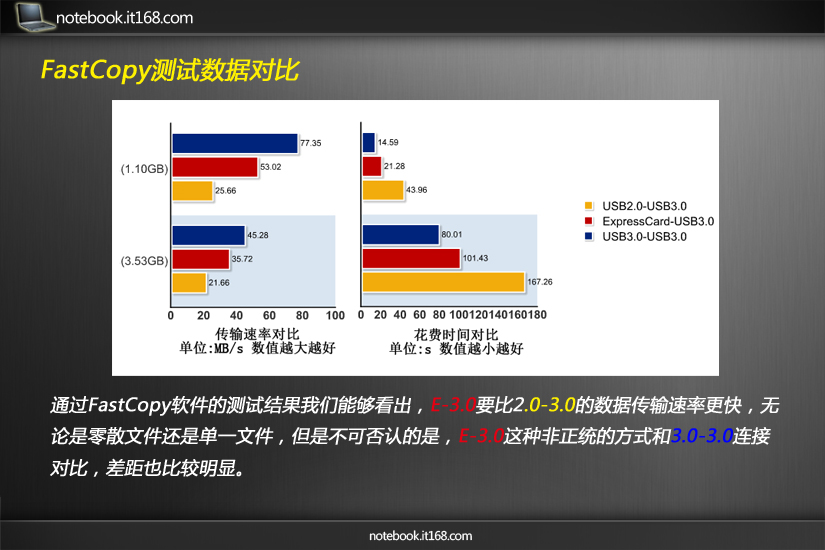 notebook.it168.com

FastCopy测试数据对比

(1.10GB)
77.35
53.02
25.66

(3.53GB)
45.28
35.72
21.66

0 20 40 60 80 100

传输速率对比
单位:MB/s 数值越大越好

14.59
21.28
43.96

80.01
101.43
167.26

0 20 40 60 80 100 120 140 160 180

花费时间对比
单位:s 数值越小越好

USB2.0-USB3.0
ExpressCard-USB3.0
USB3.0-USB3.0

通过FastCopy软件的测试结果我们能够看出，E-3.0要比2.0-3.0的数据传输速率更快，无论是零散文件还是单一文件，但是不可否认的是，E-3.0这种非正统的方式和3.0-3.0连接对比，差距也比较明显。

notebook.it168.com